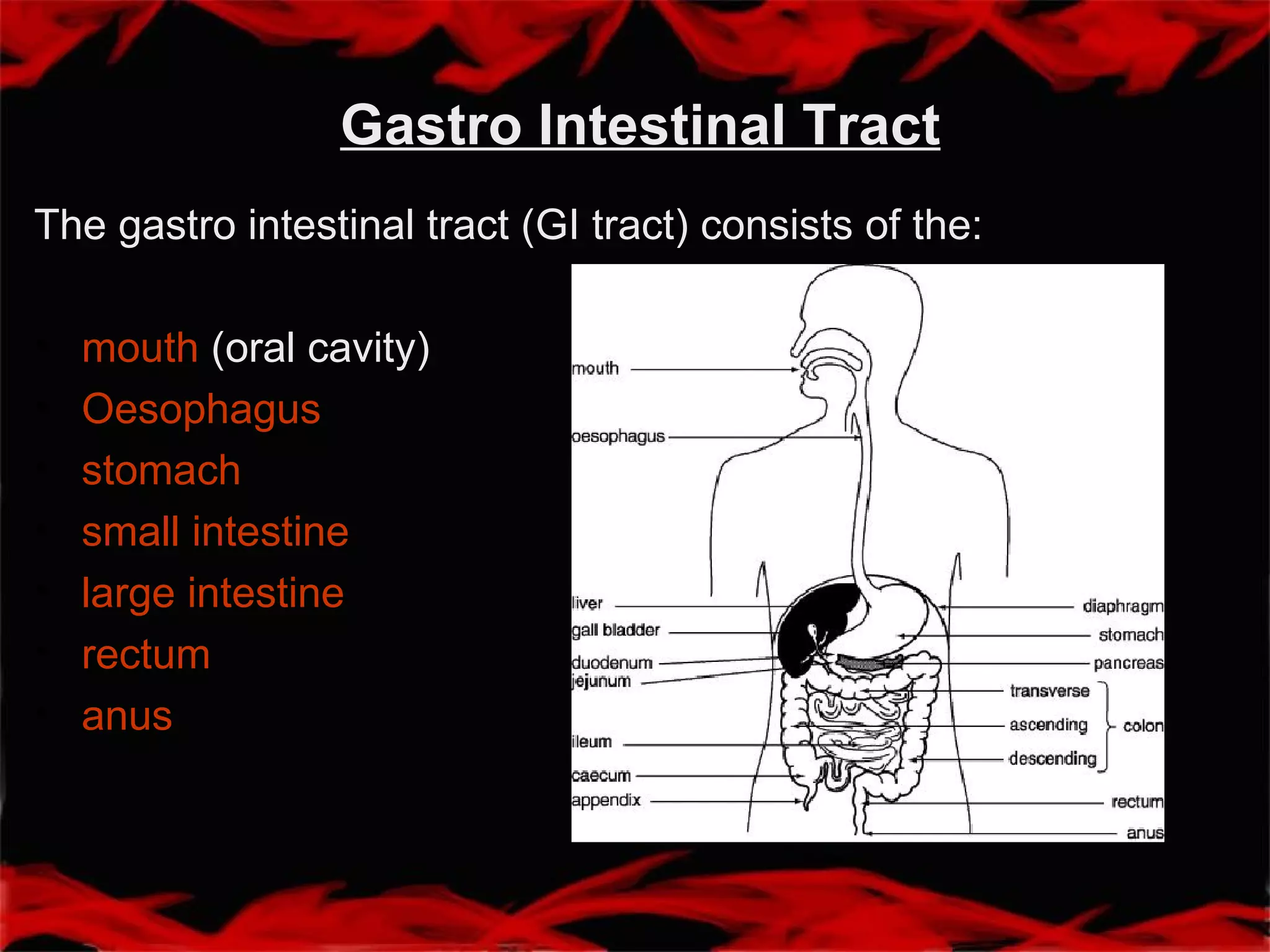 Gastro Intestinal Tract

The gastro intestinal tract (GI tract) consists of the:

mouth (oral cavity)
Oesophagus
stomach
small intestine
large intestine
rectum
anus

mouth
oesophagus
liver
gall bladder
duodenum
jejunum
ileum
caecum
appendix
diaphragm
stomach
pancreas
transverse
ascending
descending
colon
rectum
anus